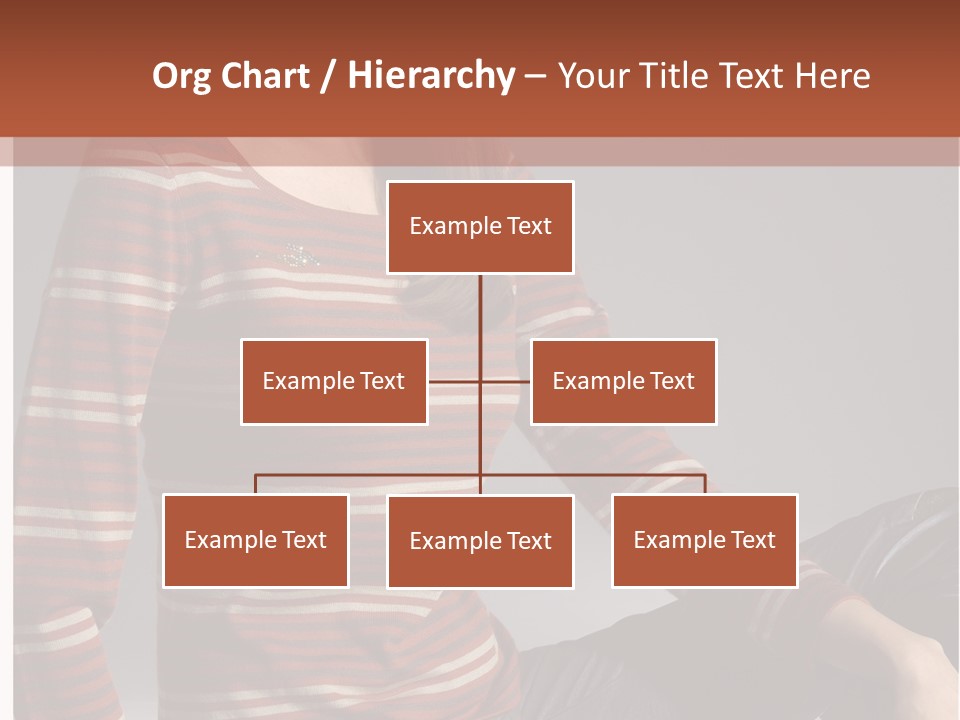 Org Chart / Hierarchy – Your Title Text Here

Example Text

Example Text

Example Text

Example Text

Example Text

Example Text